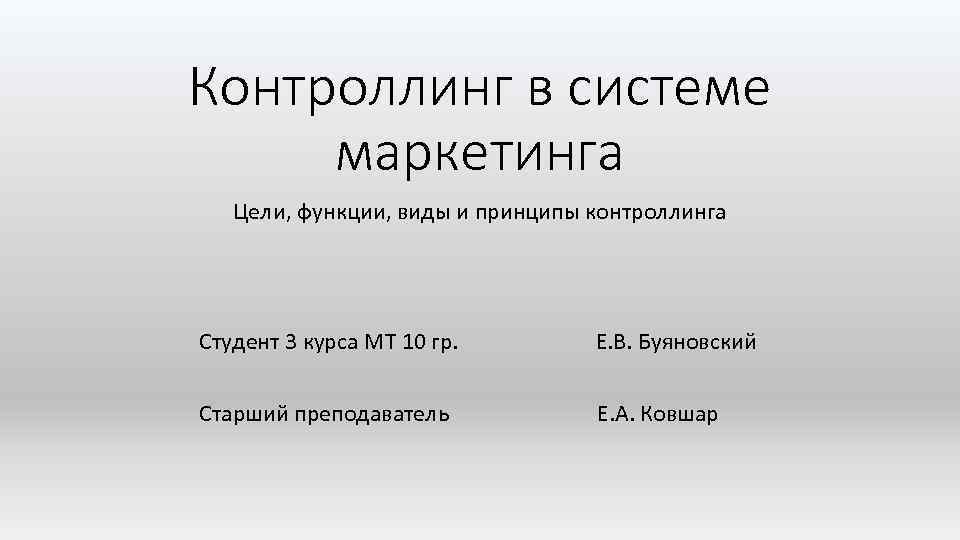 Контроллинг в системе маркетинга

Цели, функции, виды и принципы контроллинга

Студент 3 курса МТ 10 гр. Е.В. Буяновский

Старший преподаватель Е.А. Ковшар